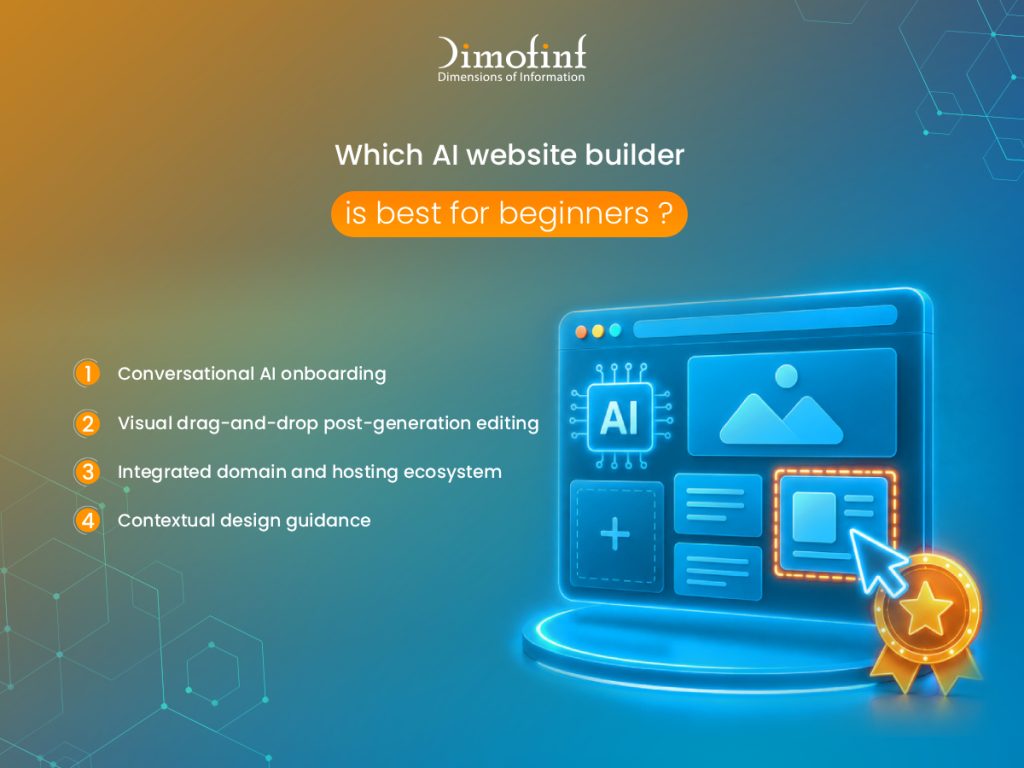 Dimofinf
Dimensions of Information

Which AI website builder
is best for beginners ?

1 Conversational AI onboarding
2 Visual drag-and-drop post-generation editing
3 Integrated domain and hosting ecosystem
4 Contextual design guidance

AI